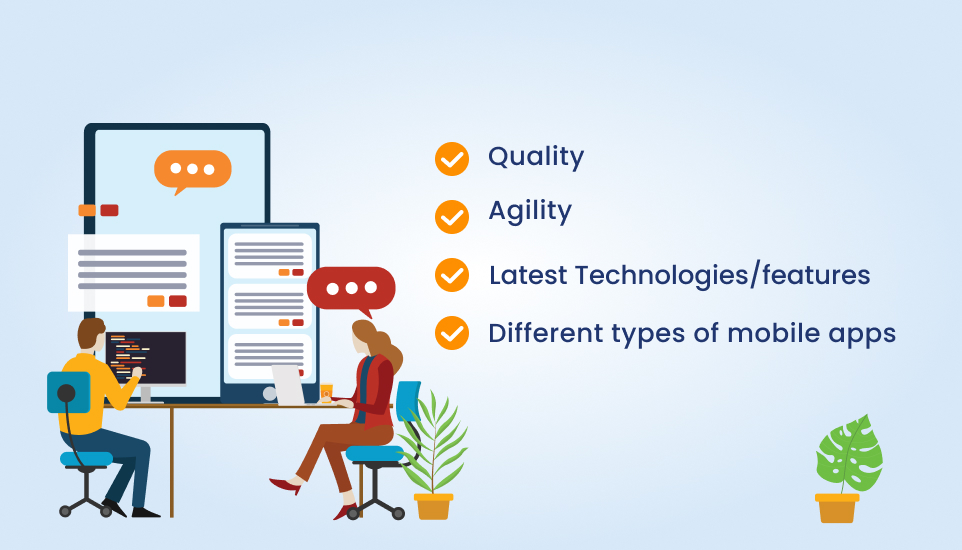 Quality

Agility

Latest Technologies/features

Different types of mobile apps